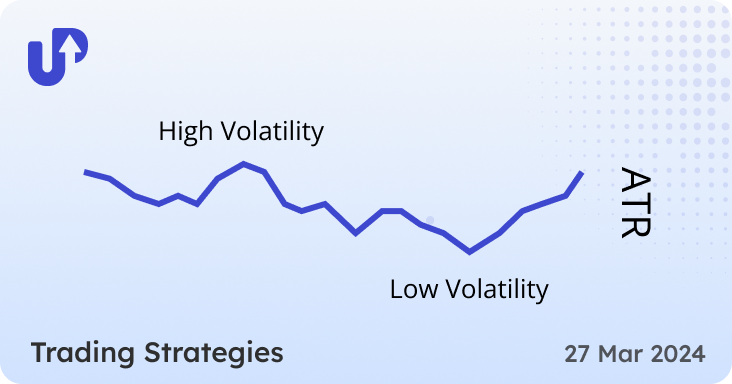 High Volatility

ATR

Low Volatility

Trading Strategies

27 Mar 2024